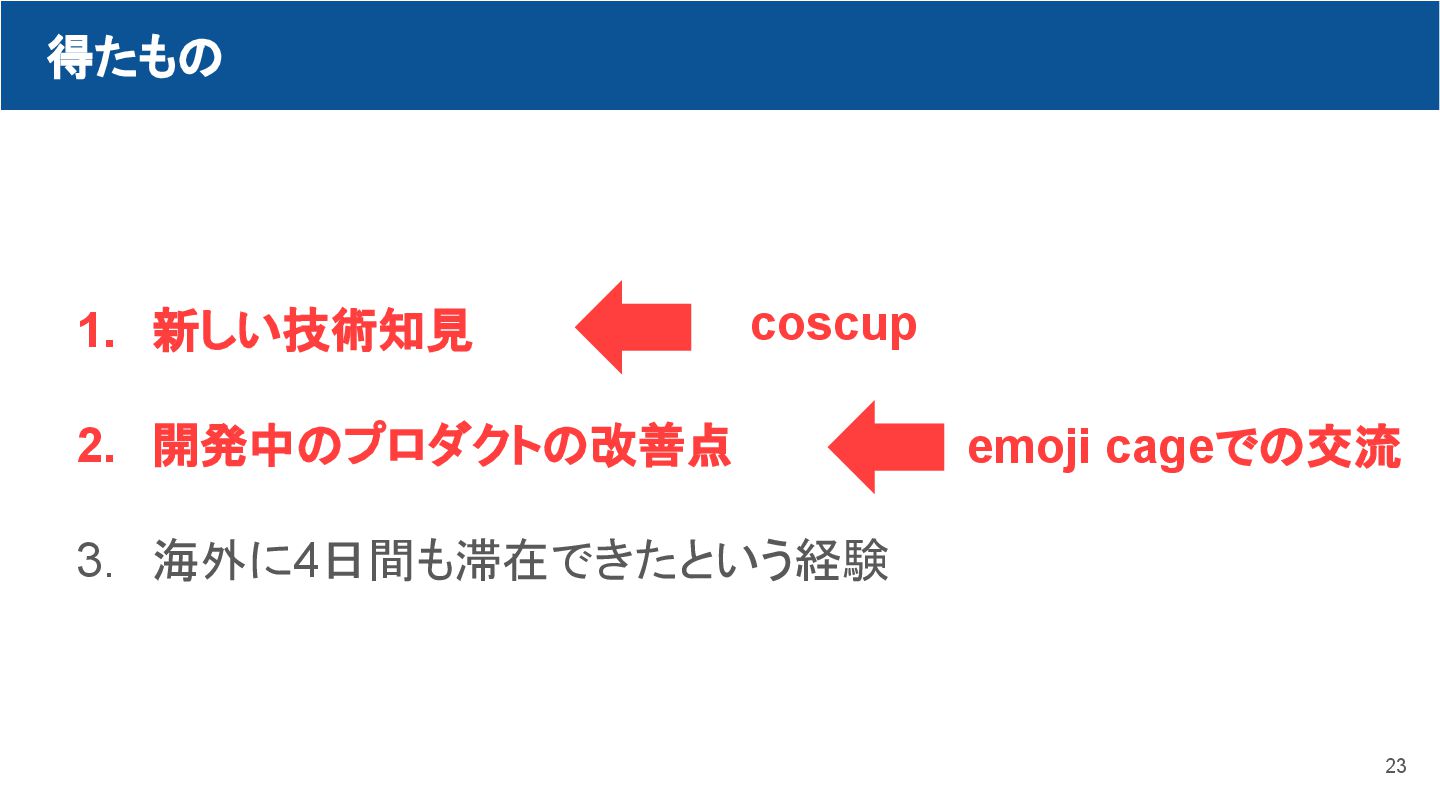 得たもの

1. 新しい技術知見 coscup

2. 開発中のプロダクトの改善点 emoji cageでの交流

3. 海外に4日間も滞在できたという経験

23